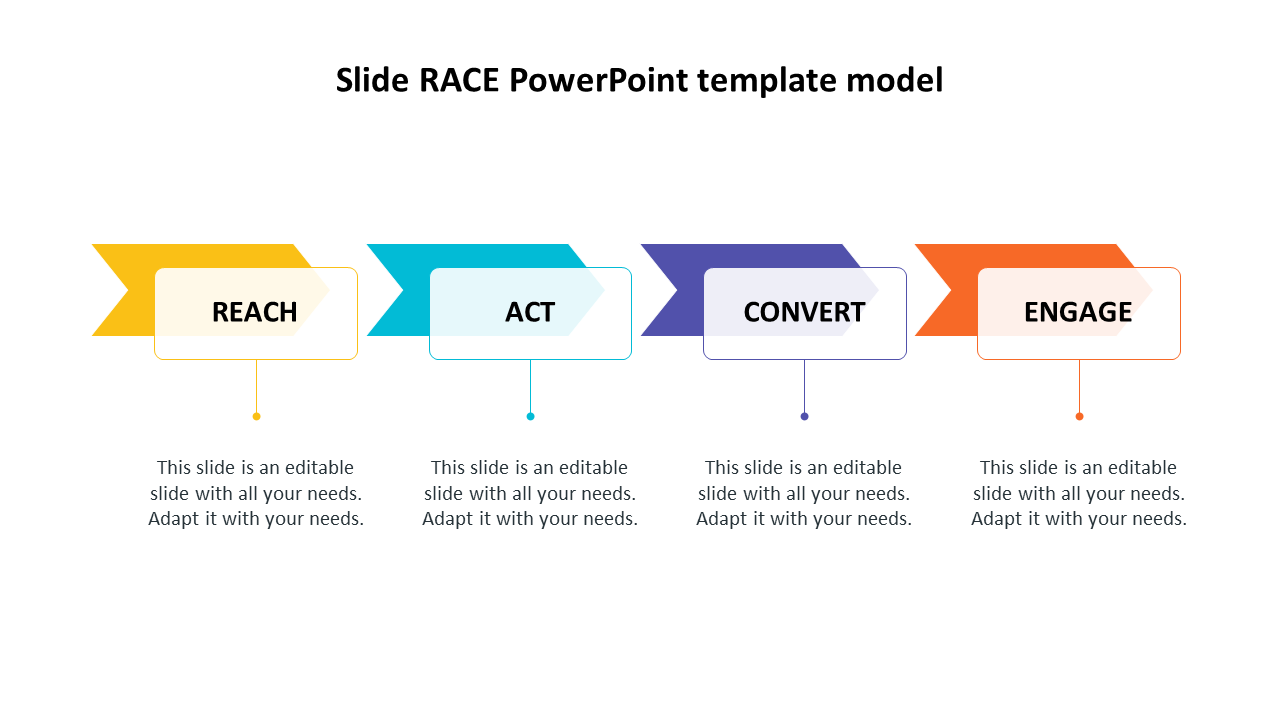 Slide RACE PowerPoint template model

REACH

This slide is an editable slide with all your needs. Adapt it with your needs.

ACT

This slide is an editable slide with all your needs. Adapt it with your needs.

CONVERT

This slide is an editable slide with all your needs. Adapt it with your needs.

ENGAGE

This slide is an editable slide with all your needs. Adapt it with your needs.